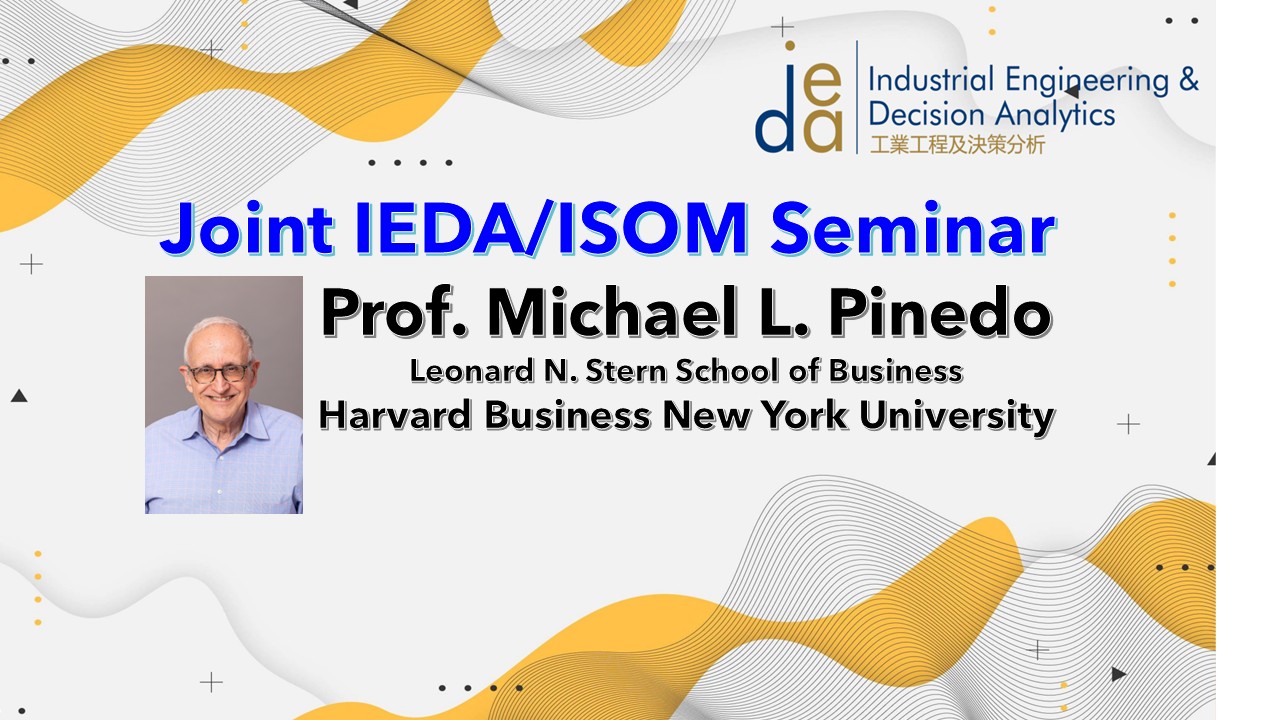 ieda Industrial Engineering & Decision Analytics
工業工程及決策分析

Joint IEDA/ISOM Seminar

Prof. Michael L. Pinedo

Leonard N. Stern School of Business

Harvard Business New York University